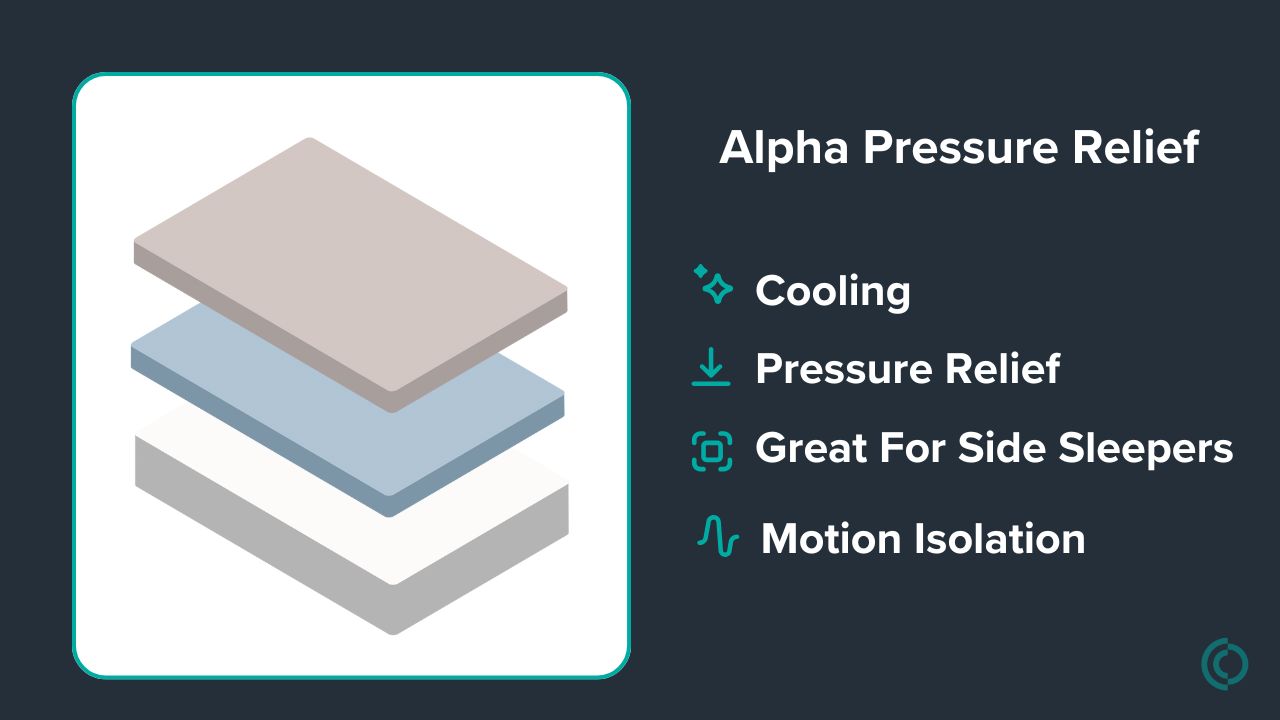 Alpha Pressure Relief

Cooling

Pressure Relief

Great For Side Sleepers

Motion Isolation